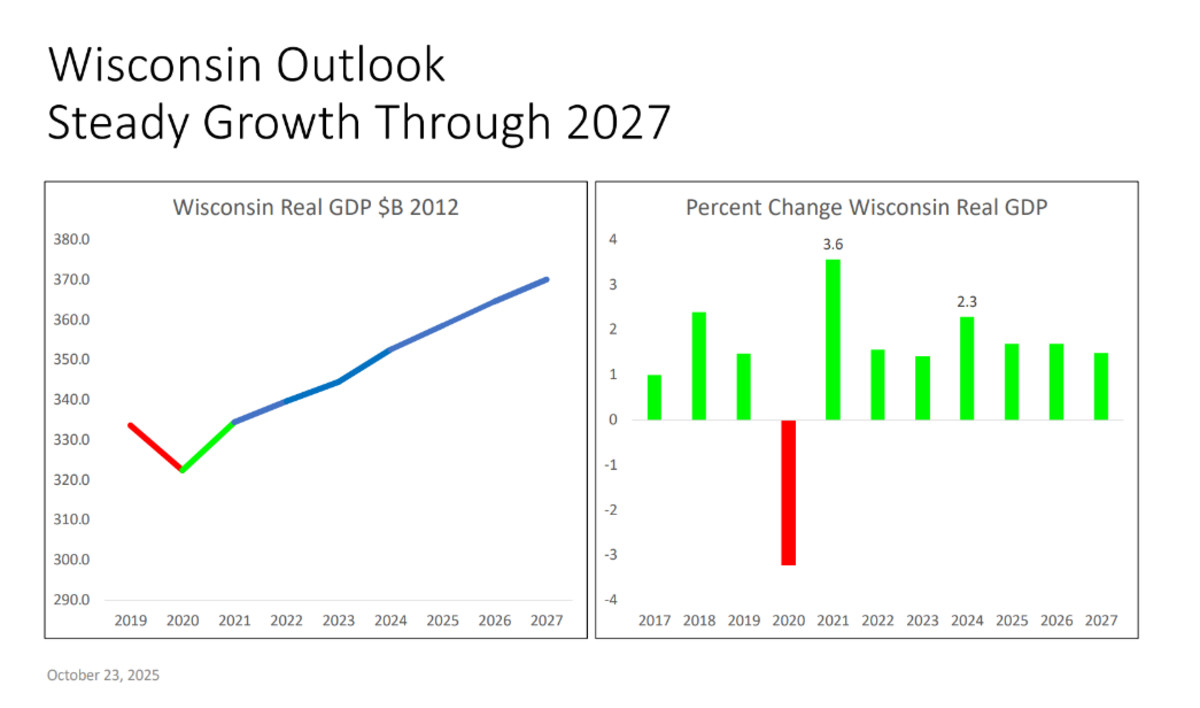 Wisconsin Outlook
Steady Growth Through 2027

Wisconsin Real GDP $B 2012

380.0
370.0
360.0
350.0
340.0
330.0
320.0
310.0
300.0
290.0

2019 2020 2021 2022 2023 2024 2025 2026 2027

Percent Change Wisconsin Real GDP

4
3
2
1
0
-1
-2
-3
-4

3.6
2.3

2017 2018 2019 2020 2021 2022 2023 2024 2025 2026 2027

October 23, 2025